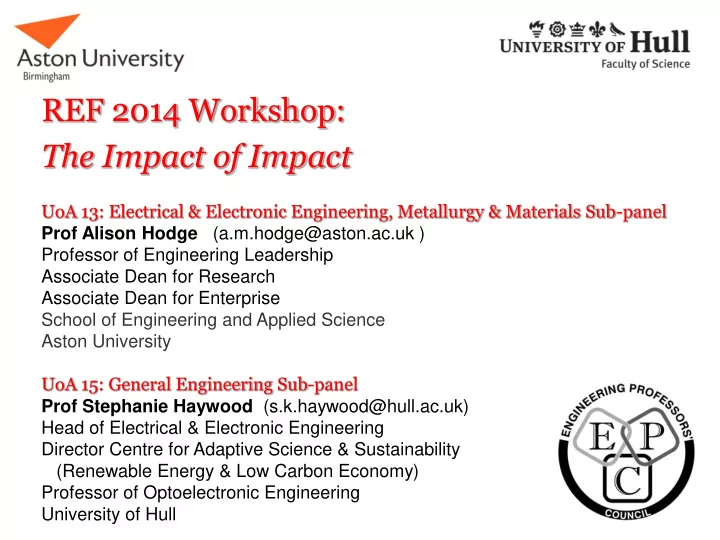 Aston University
Birmingham

UNIVERSITY OF Hull
Faculty of Science

REF 2014 Workshop:
The Impact of Impact

UoA 13: Electrical & Electronic Engineering, Metallurgy & Materials Sub-panel
Prof Alison Hodge (a.m.hodge@aston.ac.uk )
Professor of Engineering Leadership
Associate Dean for Research
Associate Dean for Enterprise
School of Engineering and Applied Science
Aston University

UoA 15: General Engineering Sub-panel
Prof Stephanie Haywood (s.k.haywood@hull.ac.uk)
Head of Electrical & Electronic Engineering
Director Centre for Adaptive Science & Sustainability
(Renewable Energy & Low Carbon Economy)
Professor of Optoelectronic Engineering
University of Hull

ENGINEERING PROFESSORS'
E P
C
COUNCIL